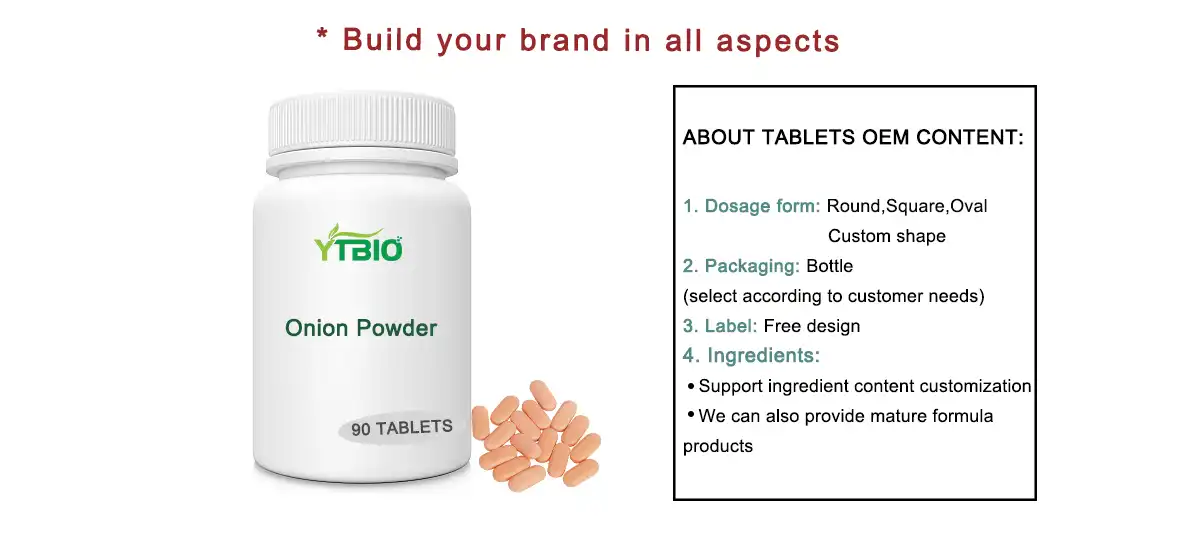 * Build your brand in all aspects

YTBIO

Onion Powder

90 TABLETS

ABOUT TABLETS OEM CONTENT:

1. Dosage form: Round,Square,Oval
Custom shape
2. Packaging: Bottle
(select according to customer needs)
3. Label: Free design
4. Ingredients:
• Support ingredient content customization
• We can also provide mature formula products